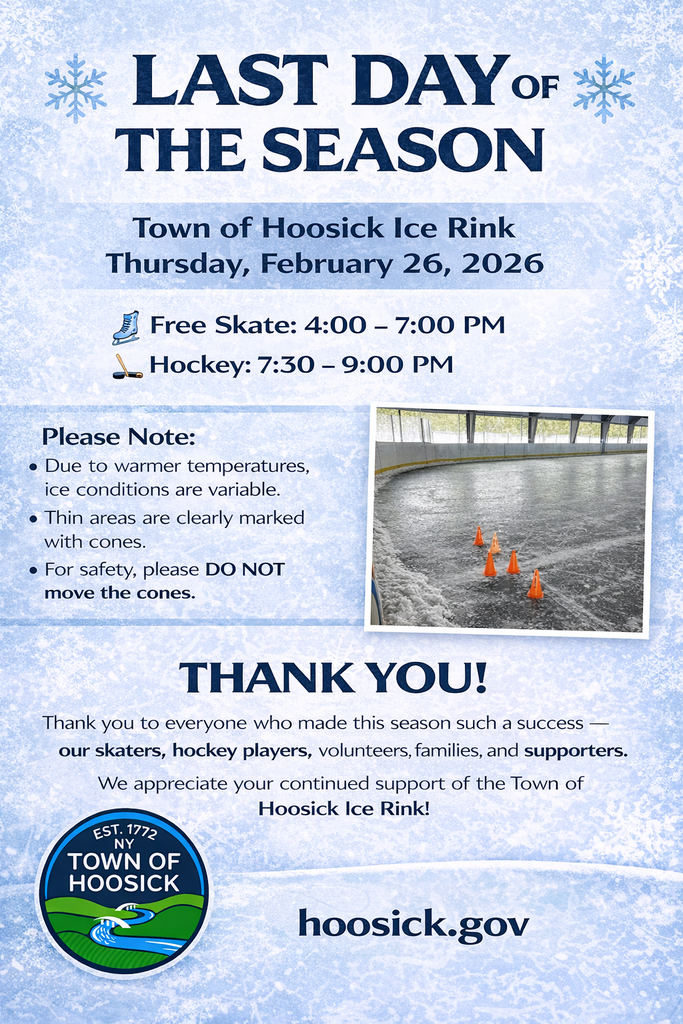 LAST DAY OF THE SEASON

Town of Hoosick Ice Rink
Thursday, February 26, 2026

Free Skate: 4:00 – 7:00 PM
Hockey: 7:30 – 9:00 PM

Please Note:
• Due to warmer temperatures, ice conditions are variable.
• Thin areas are clearly marked with cones.
• For safety, please DO NOT move the cones.

THANK YOU!

Thank you to everyone who made this season such a success — our skaters, hockey players, volunteers, families, and supporters.

We appreciate your continued support of the Town of Hoosick Ice Rink!

EST. 1772
NY
TOWN OF
HOOSICK

hoosick.gov